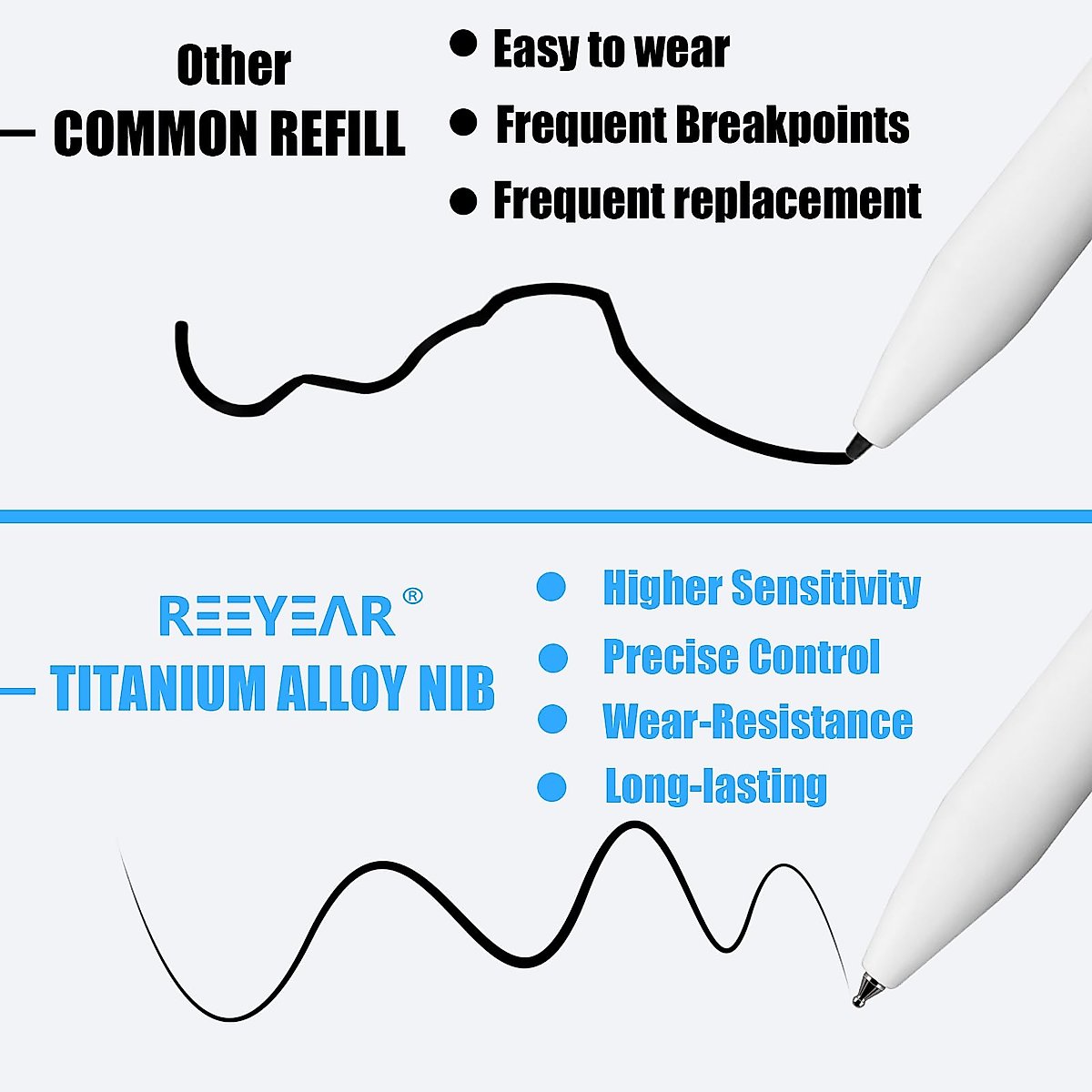 Other
— COMMON REFILL

● Easy to wear
● Frequent Breakpoints
● Frequent replacement

REEYEAR®
— TITANIUM ALLOY NIB

● Higher Sensitivity
● Precise Control
● Wear-Resistance
● Long-lasting